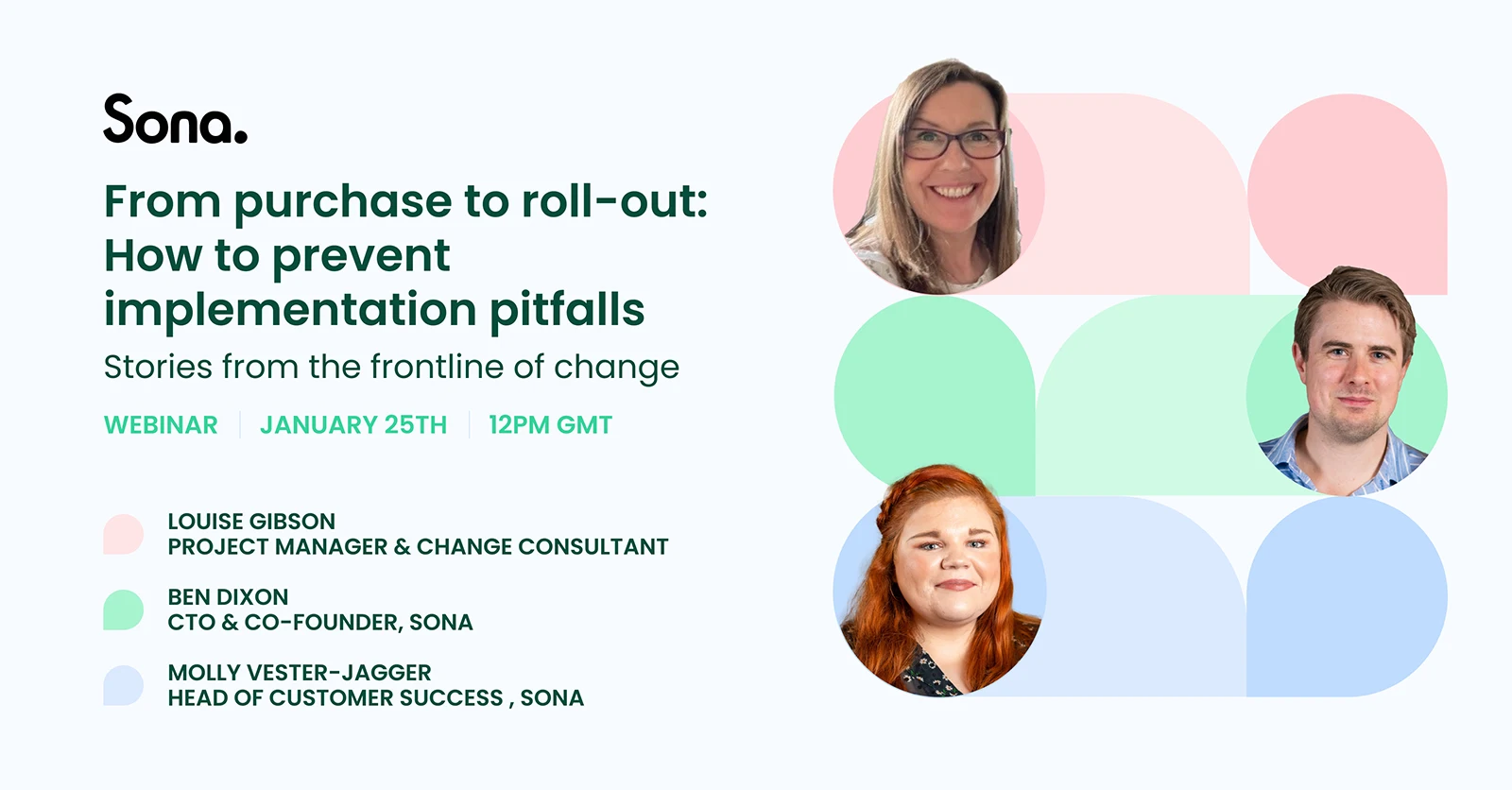 Sona.

From purchase to roll-out: How to prevent implementation pitfalls

Stories from the frontline of change

WEBINAR | JANUARY 25TH | 12PM GMT

LOUISE GIBSON
PROJECT MANAGER & CHANGE CONSULTANT

BEN DIXON
CTO & CO-FOUNDER, SONA

MOLLY VESTER-JAGGER
HEAD OF CUSTOMER SUCCESS , SONA